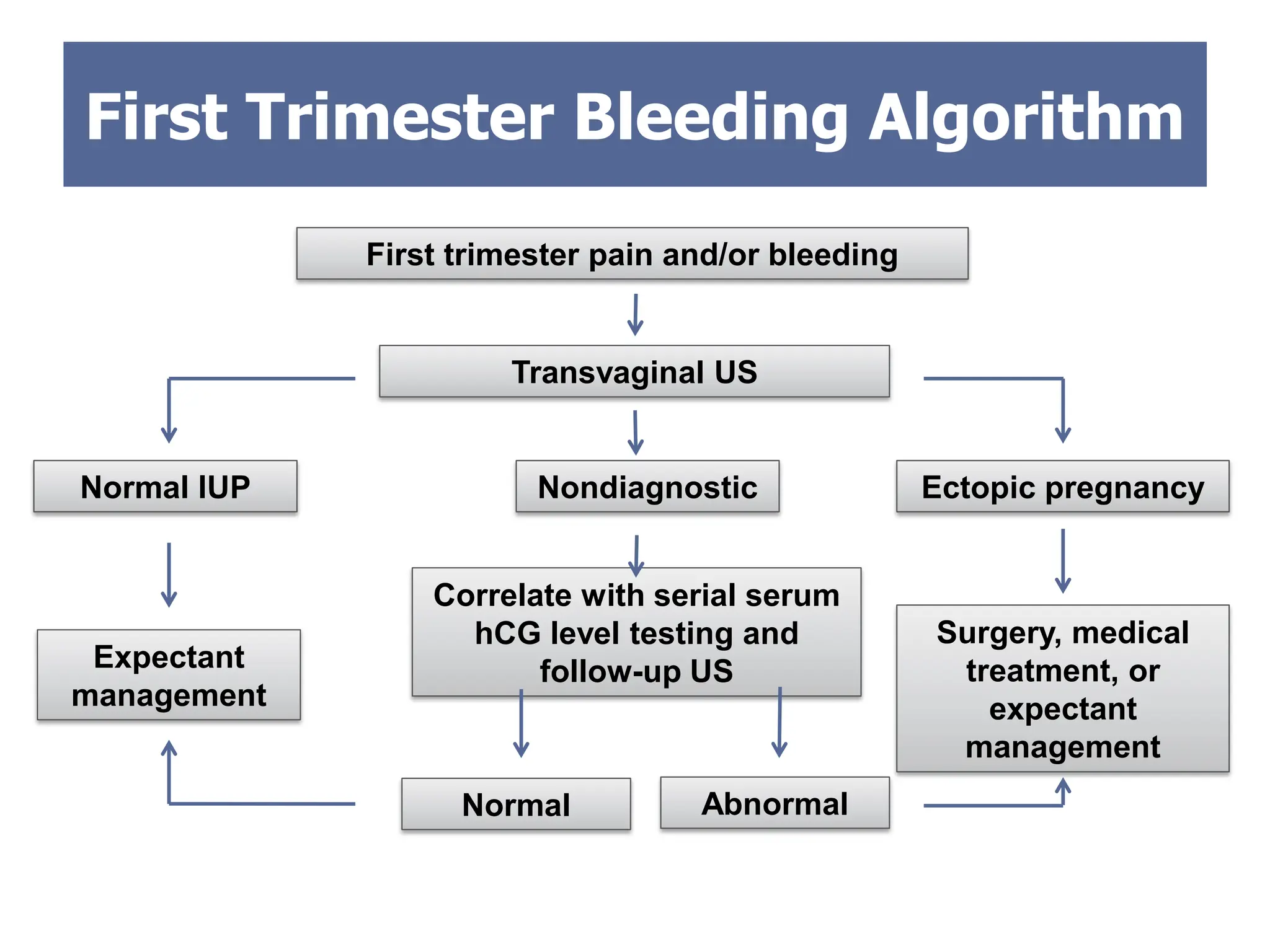 First Trimester Bleeding Algorithm

First trimester pain and/or bleeding

Transvaginal US

Normal IUP

Nondiagnostic

Ectopic pregnancy

Expectant management

Correlate with serial serum hCG level testing and follow-up US

Surgery, medical treatment, or expectant management

Normal

Abnormal